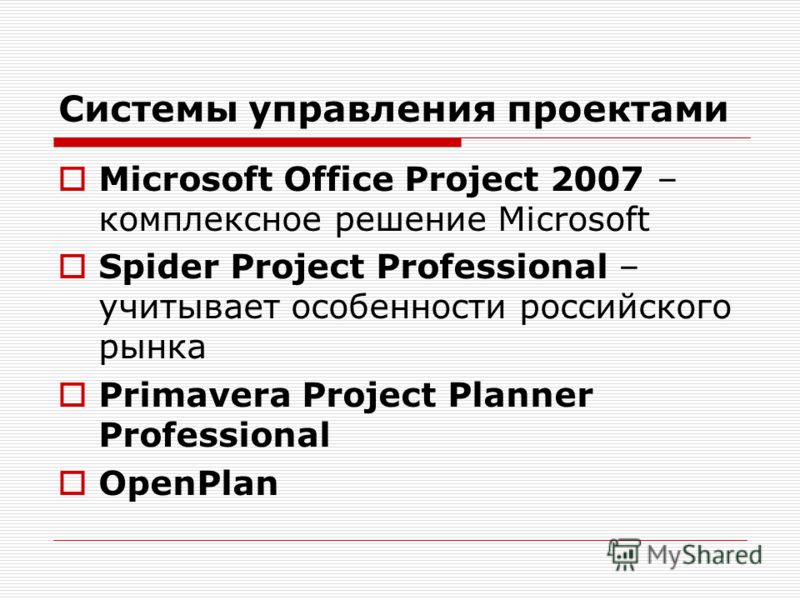 Системы управления проектами

Microsoft Office Project 2007 – комплексное решение Microsoft

Spider Project Professional – учитывает особенности российского рынка

Primavera Project Planner Professional

OpenPlan

MyShared